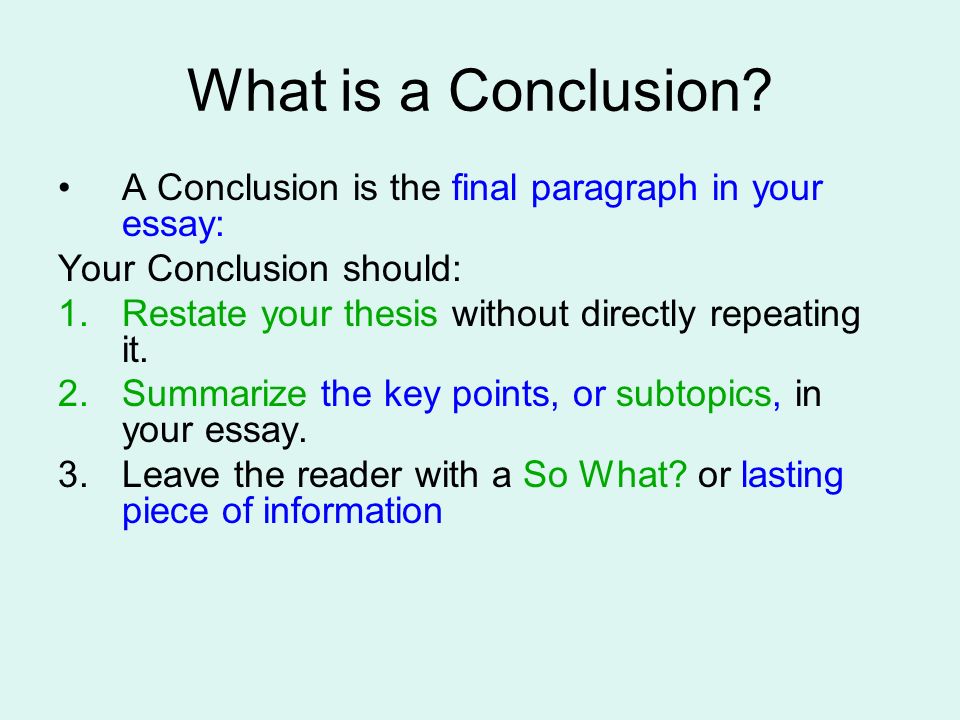 What is a Conclusion?

• A Conclusion is the final paragraph in your essay:

Your Conclusion should:

1. Restate your thesis without directly repeating it.
2. Summarize the key points, or subtopics, in your essay.
3. Leave the reader with a So What? or lasting piece of information